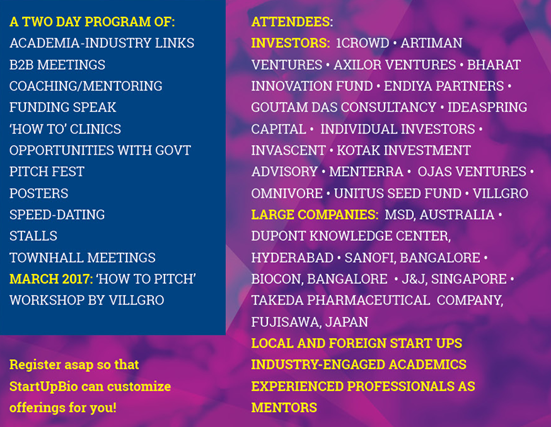 A TWO DAY PROGRAM OF:
ACADEMIA-INDUSTRY LINKS
B2B MEETINGS
COACHING/MENTORING
FUNDING SPEAK
'HOW TO' CLINICS
OPPORTUNITIES WITH GOVT
PITCH FEST
POSTERS
SPEED-DATING
STALLS
TOWNHALL MEETINGS
MARCH 2017: 'HOW TO PITCH' WORKSHOP BY VILLGRO

Register asap so that StartUpBio can customize offerings for you!

ATTENDEES:
INVESTORS: 1CROWD • ARTIMAN VENTURES • AXILOR VENTURES • BHARAT INNOVATION FUND • ENDIYA PARTNERS • GOUTAM DAS CONSULTANCY • IDEASPRING CAPITAL • INDIVIDUAL INVESTORS • INVASCENT • KOTAK INVESTMENT ADVISORY • MENTERRA • OJAS VENTURES • OMNIVORE • UNITUS SEED FUND • VILLGRO
LARGE COMPANIES: MSD, AUSTRALIA • DUPONT KNOWLEDGE CENTER, HYDERABAD • SANOFI, BANGALORE • BIOCON, BANGALORE • J&J, SINGAPORE • TAKEDA PHARMACEUTICAL COMPANY, FUJISAWA, JAPAN
LOCAL AND FOREIGN START UPS
INDUSTRY-ENGAGED ACADEMICS
EXPERIENCED PROFESSIONALS AS MENTORS